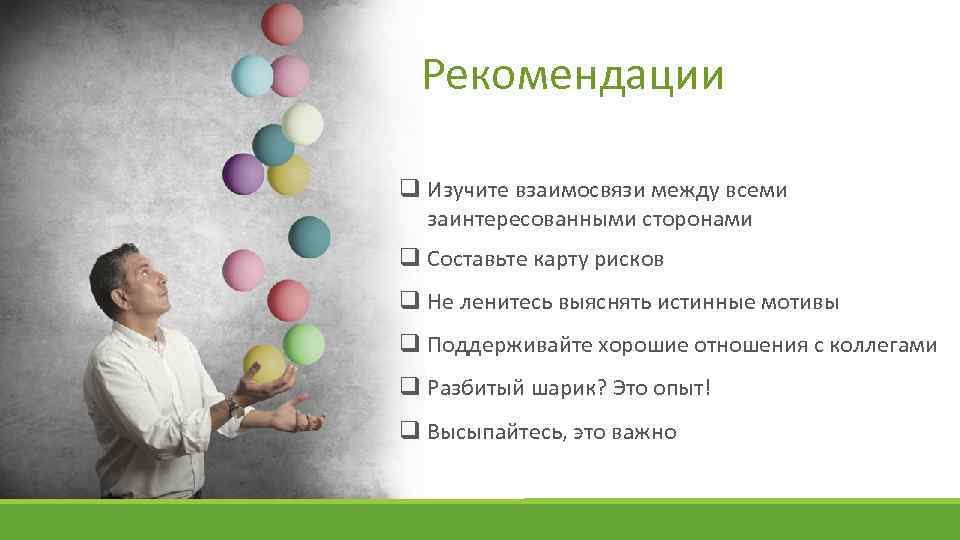 Рекомендации

❑ Изучите взаимосвязи между всеми заинтересованными сторонами

❑ Составьте карту рисков

❑ Не ленитесь выяснять истинные мотивы

❑ Поддерживайте хорошие отношения с коллегами

❑ Разбитый шарик? Это опыт!

❑ Высыпайтесь, это важно